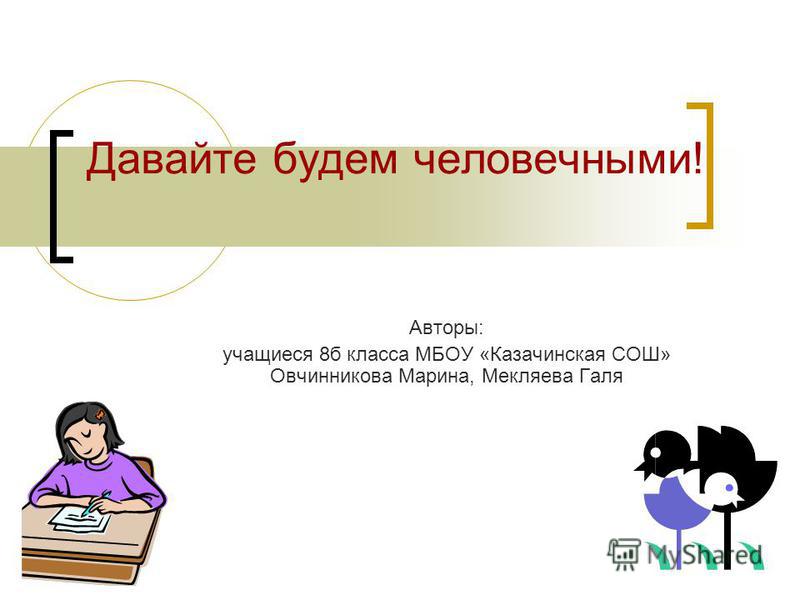 Давайте будем человечными!

Авторы:
учащиеся 8б класса МБОУ «Казачинская СОШ»
Овчинникова Марина, Мекляева Галя

MyShared